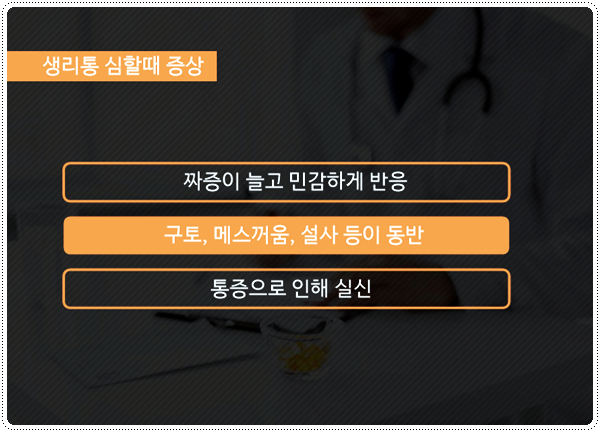 생리통 심할때 증상

짜증이 늘고 민감하게 반응

구토, 메스꺼움, 설사 등이 동반

통증으로 인해 실신